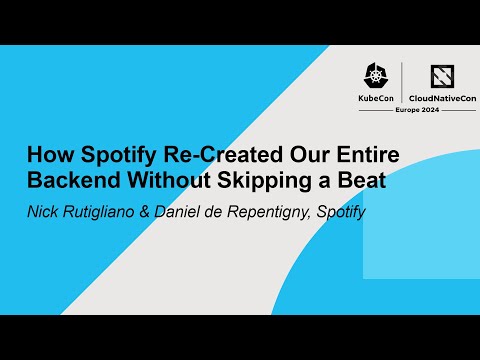 KubeCon CloudNativeCon
Europe 2024

How Spotify Re-Created Our Entire Backend Without Skipping a Beat

Nick Rutigliano & Daniel de Repentigny, Spotify